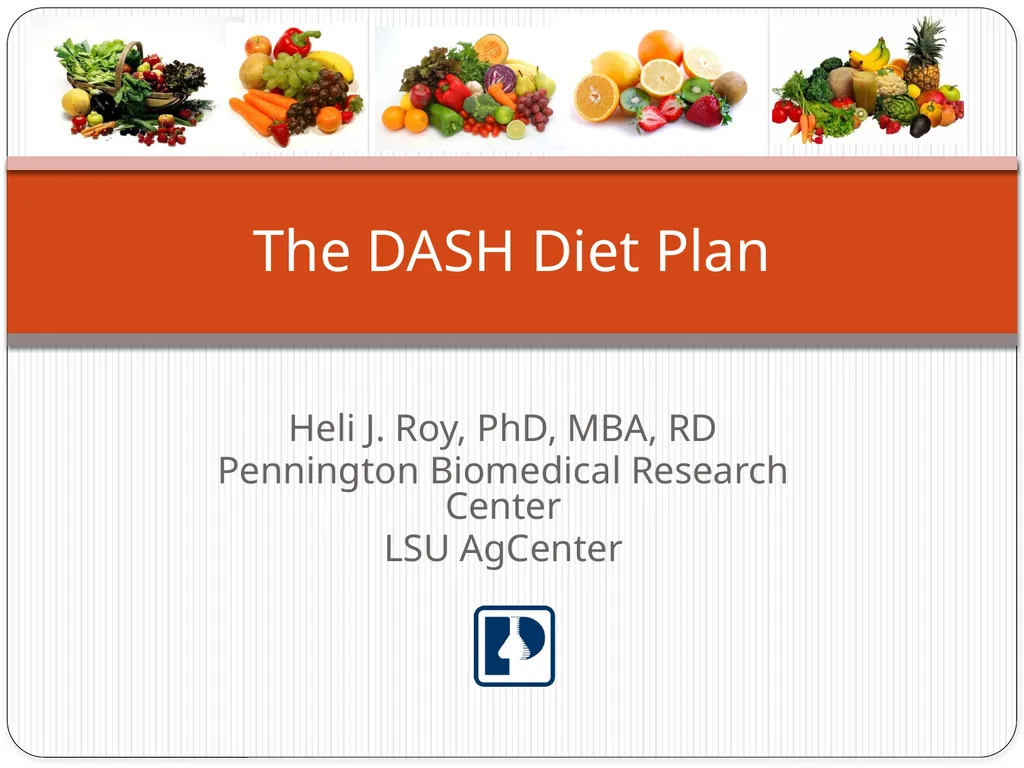 The DASH Diet Plan

Heli J. Roy, PhD, MBA, RD
Pennington Biomedical Research Center
LSU AgCenter